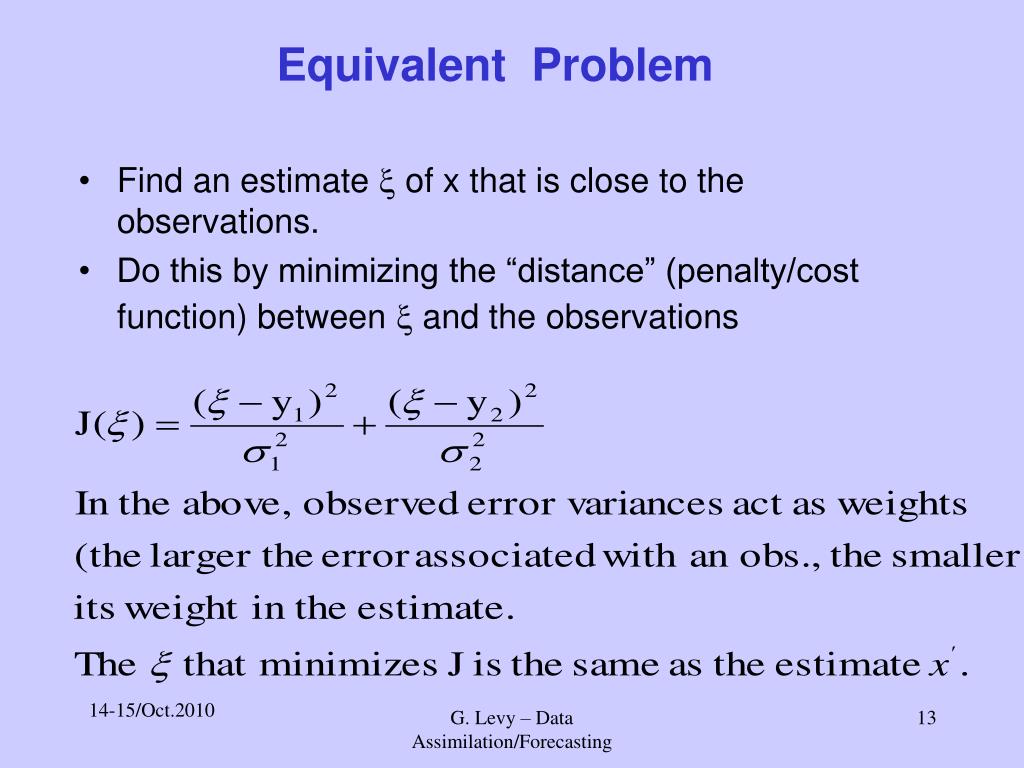 Equivalent Problem

• Find an estimate $\xi$ of x that is close to the observations.
• Do this by minimizing the “distance” (penalty/cost function) between $\xi$ and the observations

$J(\xi) = \frac{(\xi - y_1)^2}{\sigma_1^2} + \frac{(\xi - y_2)^2}{\sigma_2^2}$

In the above, observed error variances act as weights (the larger the error associated with an obs., the smaller its weight in the estimate.

The $\xi$ that minimizes J is the same as the estimate $x'$.

14-15/Oct.2010

G. Levy – Data Assimilation/Forecasting

13